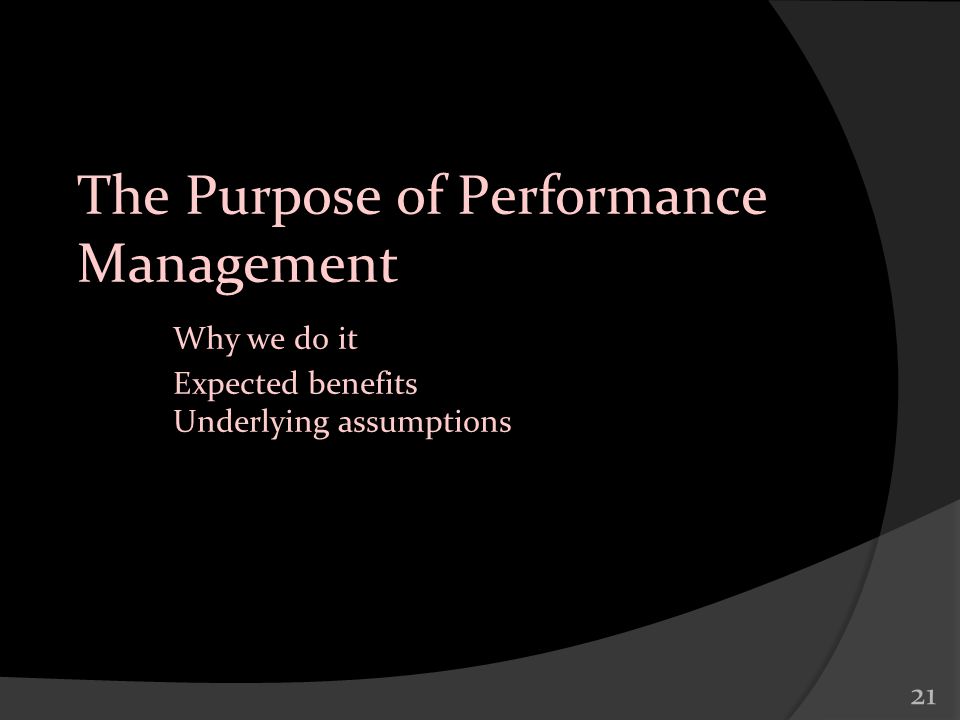 The Purpose of Performance Management

Why we do it
Expected benefits
Underlying assumptions

21